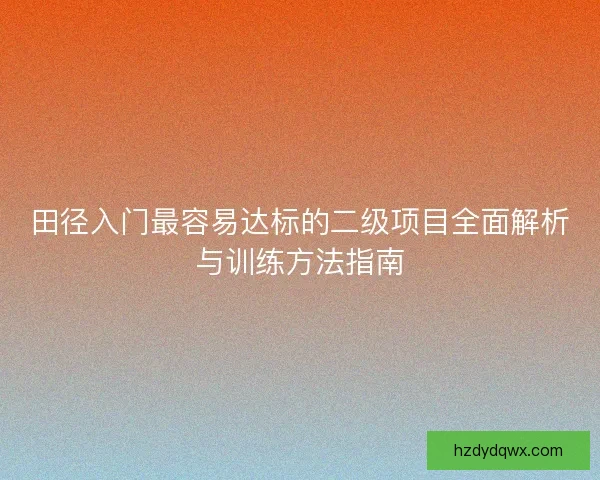 田径入门最容易达标的二级项目全面解析与训练方法指南

hzdydqwx.com